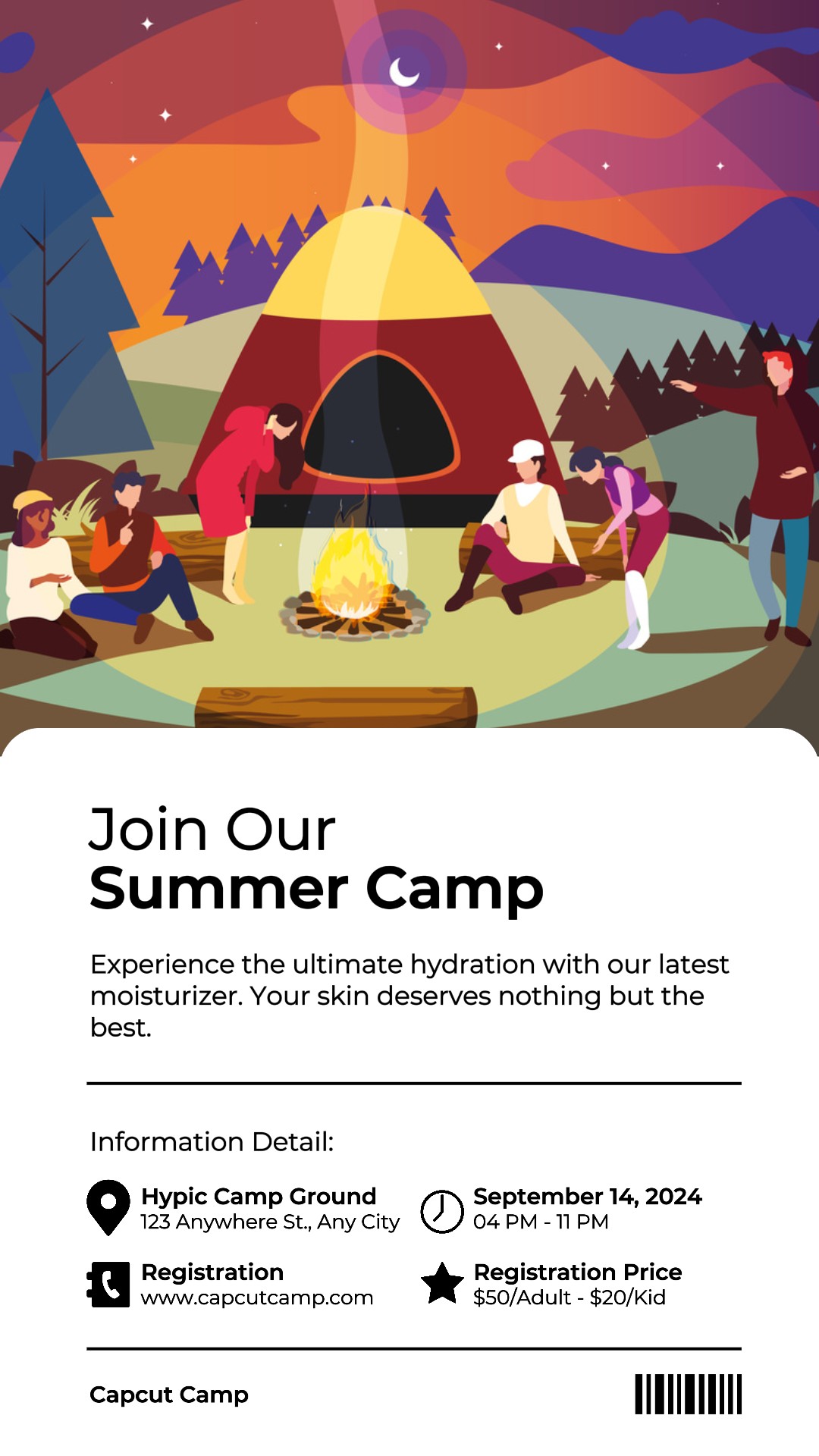 Join Our
Summer Camp

Experience the ultimate hydration with our latest moisturizer. Your skin deserves nothing but the best.

Information Detail:

Hypic Camp Ground
123 Anywhere St., Any City

September 14, 2024
04 PM - 11 PM

Registration
www.capcutcamp.com

Registration Price
$50/Adult - $20/Kid

Capcut Camp